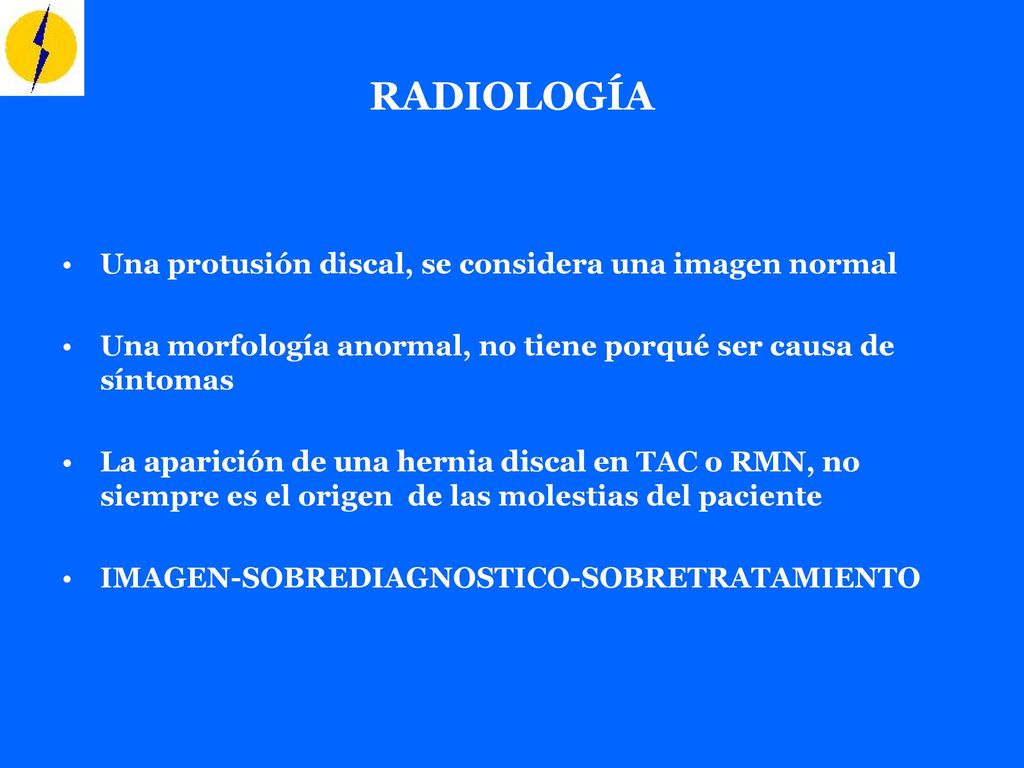 RADIOLOGÍA

• Una protusión discal, se considera una imagen normal

• Una morfología anormal, no tiene porqué ser causa de síntomas

• La aparición de una hernia discal en TAC o RMN, no siempre es el origen de las molestias del paciente

• IMAGEN-SOBREDIAGNOSTICO-SOBRETRATAMIENTO